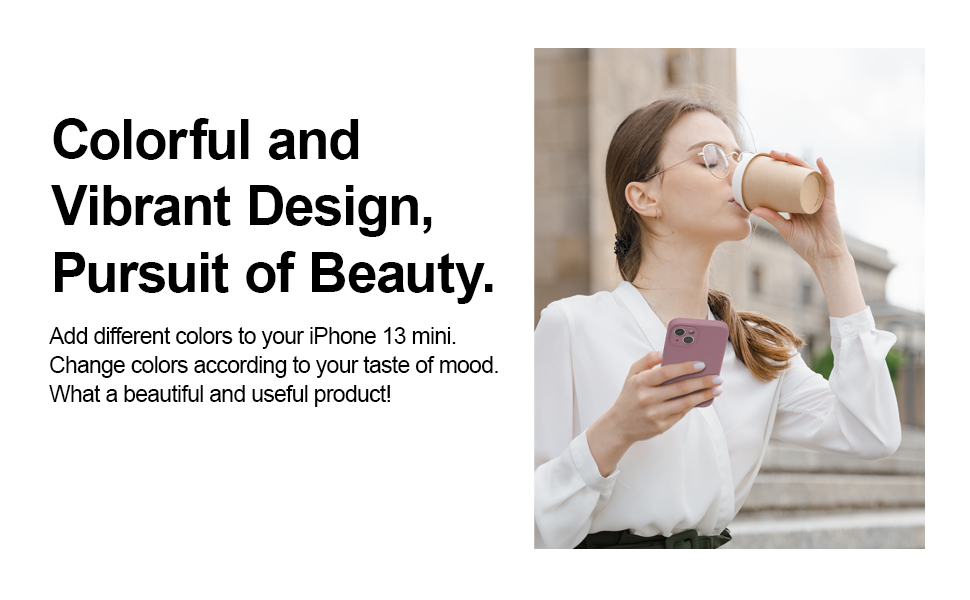 Colorful and Vibrant Design, Pursuit of Beauty.

Add different colors to your iPhone 13 mini. Change colors according to your taste of mood. What a beautiful and useful product!